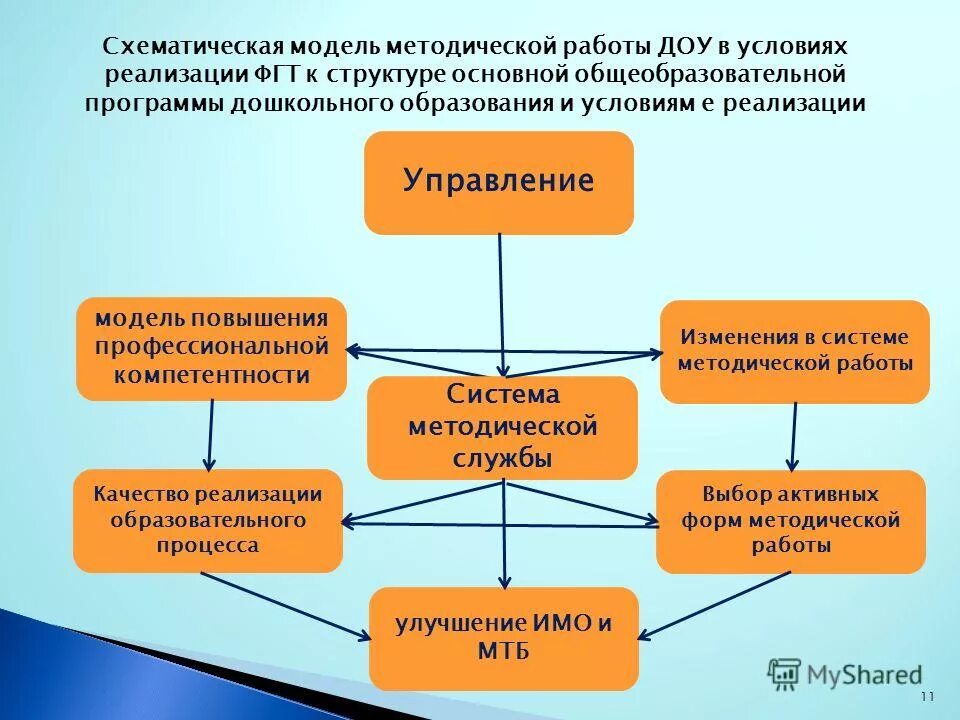 Схематическая модель методической работы ДОУ в условиях реализации ФГТ к структуре основной общеобразовательной программы дошкольного образования и условиям е реализации

Управление

модель повышения профессиональной компетентности

Изменения в системе методической работы

Система методической службы

Качество реализации образовательного процесса

Выбор активных форм методической работы

улучшение ИМО и МТБ

MyShared

11